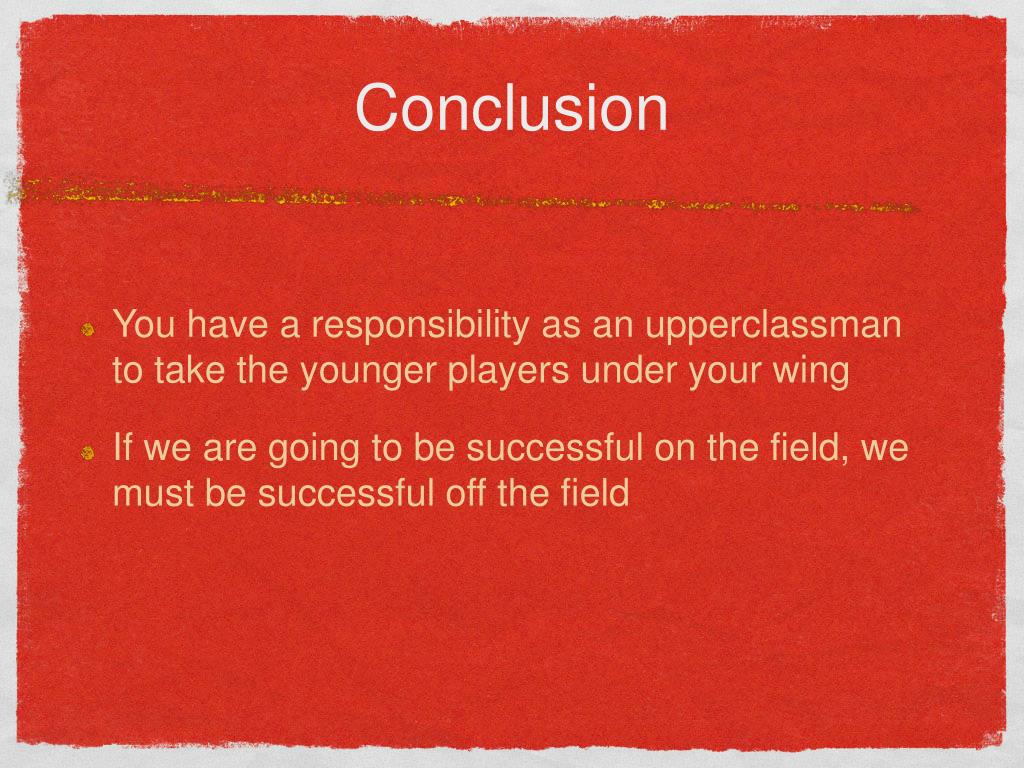 Conclusion

You have a responsibility as an upperclassman to take the younger players under your wing

If we are going to be successful on the field, we must be successful off the field